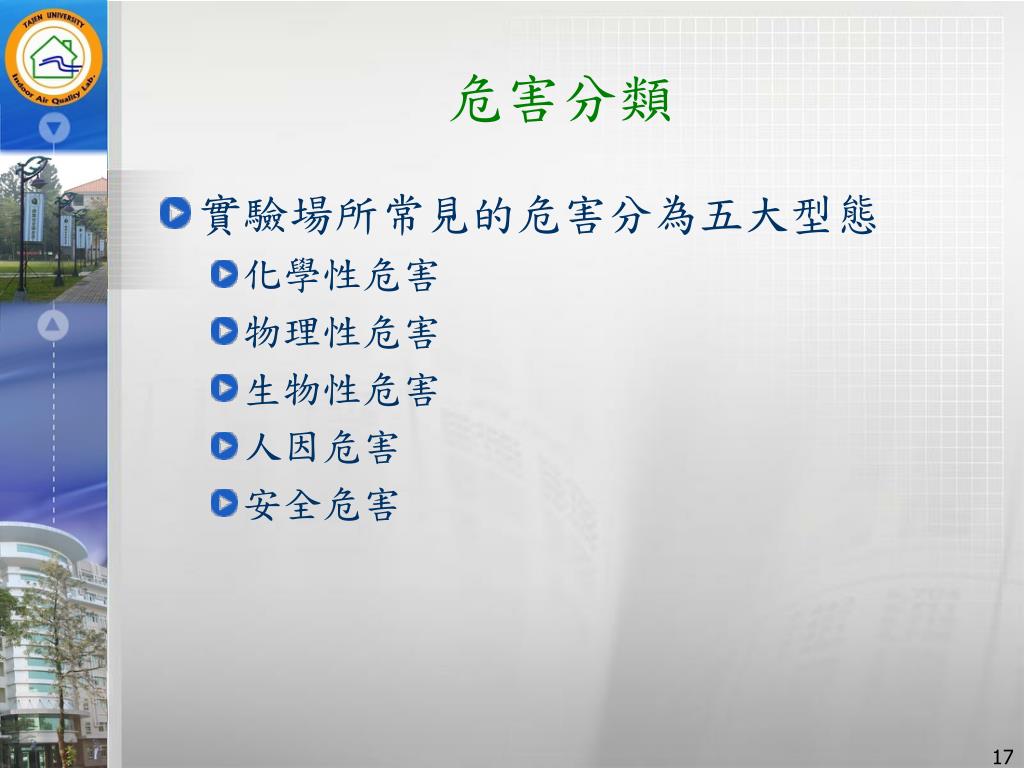 TAJEN UNIVERSITY
Indoor Air Quality Lab.

危害分類

實驗場所常見的危害分為五大型態

化學性危害

物理性危害

生物性危害

人因危害

安全危害

17